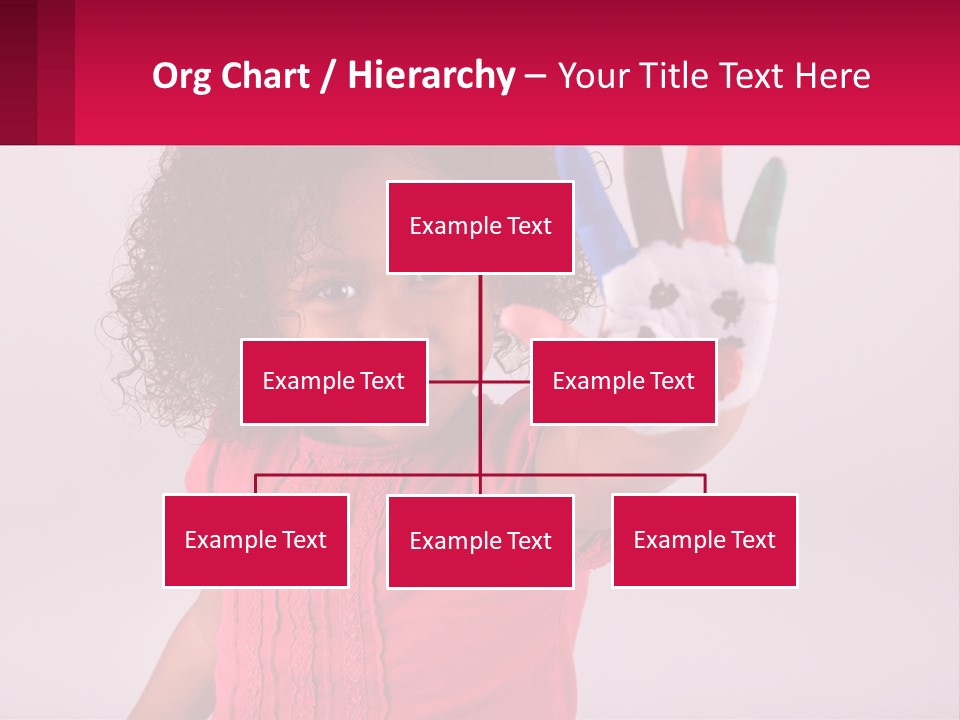 Org Chart / Hierarchy – Your Title Text Here

Example Text

Example Text

Example Text

Example Text

Example Text

Example Text